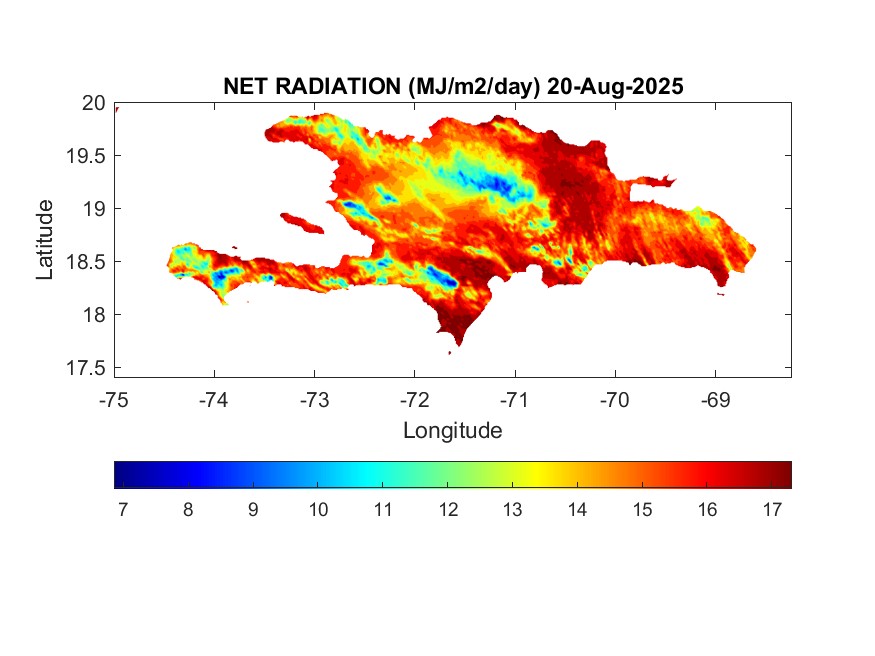 NET RADIATION (MJ/m2/day) 20-Aug-2025

20
19.5
19
18.5
18
17.5

Latitude

-75 -74 -73 -72 -71 -70 -69

Longitude

7 8 9 10 11 12 13 14 15 16 17